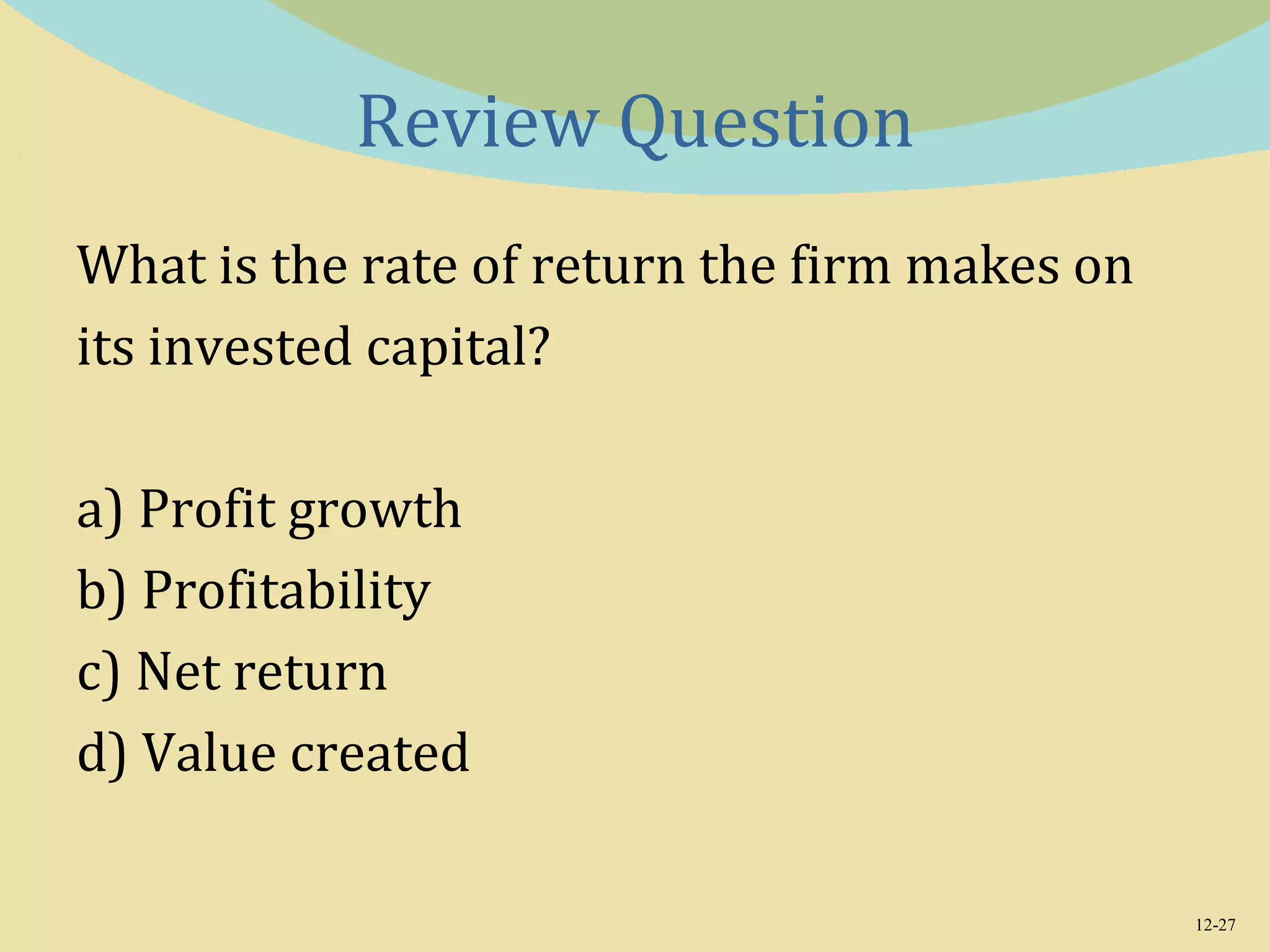 Review Question

What is the rate of return the firm makes on its invested capital?

a) Profit growth
b) Profitability
c) Net return
d) Value created

12-27